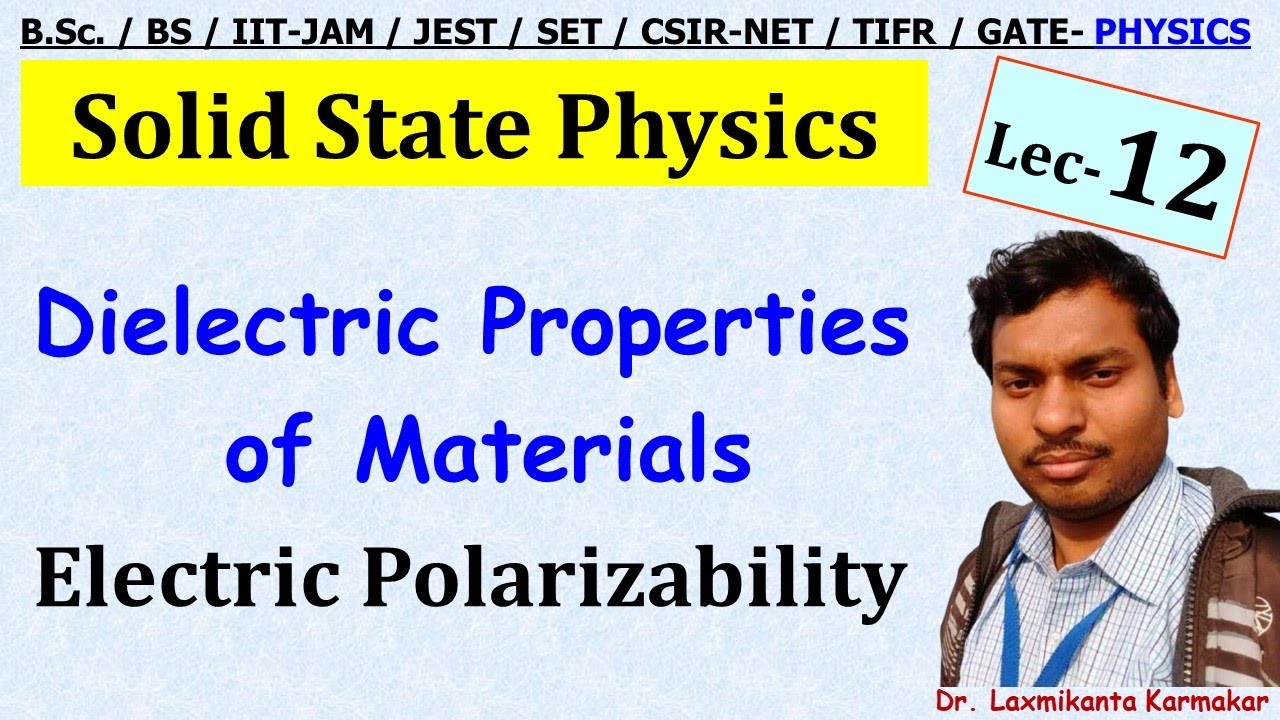 B.Sc. / BS / IIT-JAM / JEST / SET / CSIR-NET / TIFR / GATE- PHYSICS

Solid State Physics

Lec-12

Dielectric Properties of Materials

Electric Polarizability

Dr. Laxmikanta Karmakar